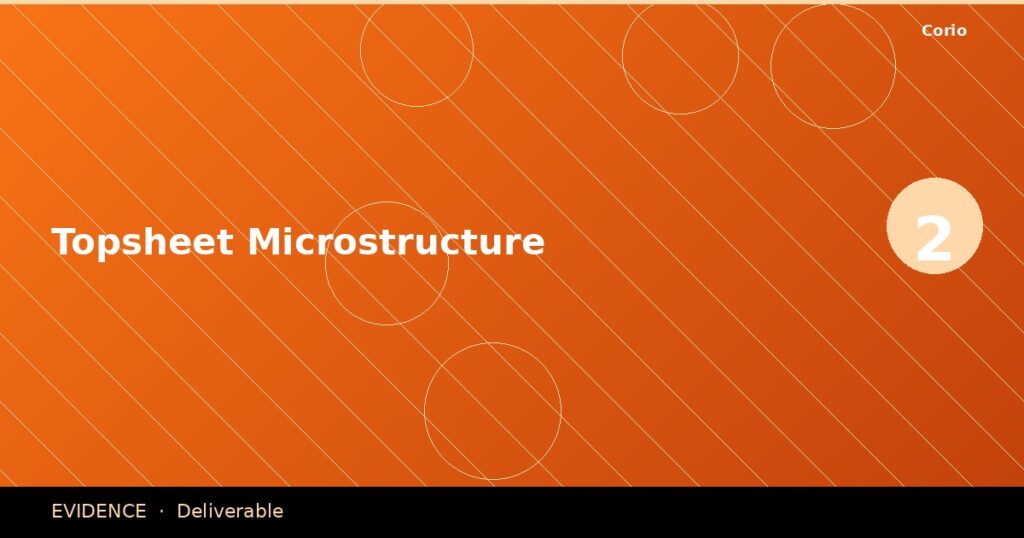 Corio

Topsheet Microstructure

2

EVIDENCE · Deliverable